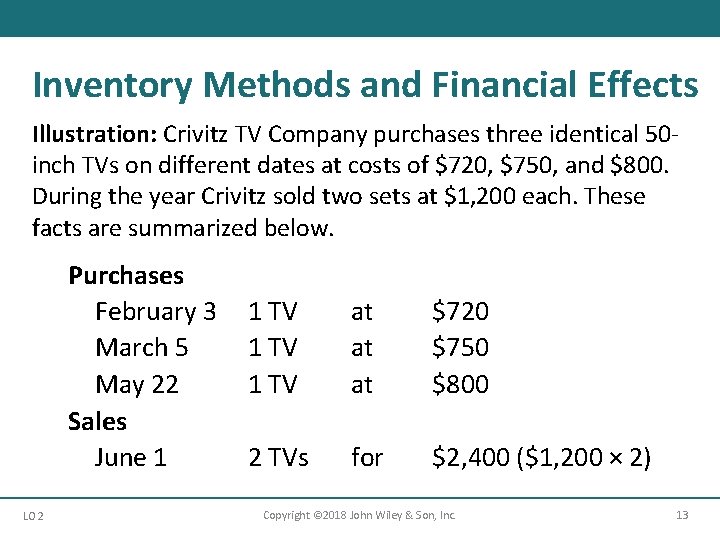 Inventory Methods and Financial Effects

Illustration: Crivitz TV Company purchases three identical 50-inch TVs on different dates at costs of \$720, \$750, and \$800. During the year Crivitz sold two sets at \$1,200 each. These facts are summarized below.

Purchases

| | | | |
|---|---|---|---|
| February 3 | 1 TV | at | \$720 |
| March 5 | 1 TV | at | \$750 |
| May 22 | 1 TV | at | \$800 |

Sales

| | | | |
|---|---|---|---|
| June 1 | 2 TVs | for | \$2,400 (\$1,200 × 2) |

LO 2

Copyright ©2018 John Wiley & Son, Inc.

13